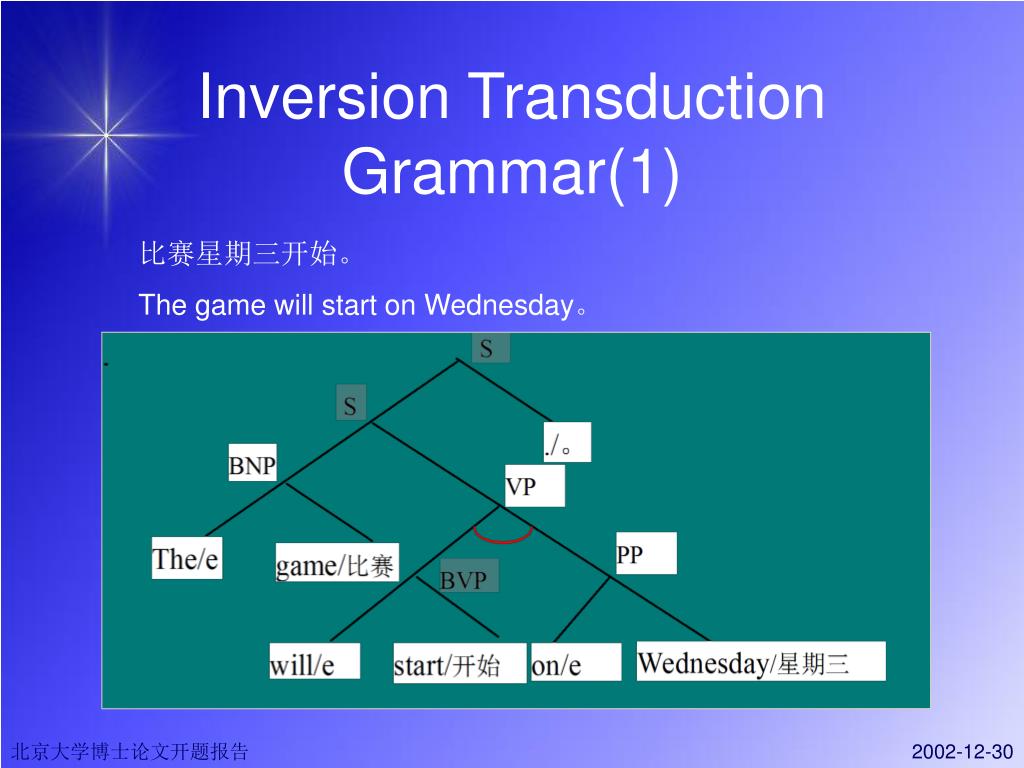 Inversion Transduction Grammar(1)

比赛星期三开始。

The game will start on Wednesday。

S

S

./。

BNP

VP

The/e

game/比赛

PP

BVP

will/e

start/开始

on/e

Wednesday/星期三

北京大学博士论文开题报告

2002-12-30